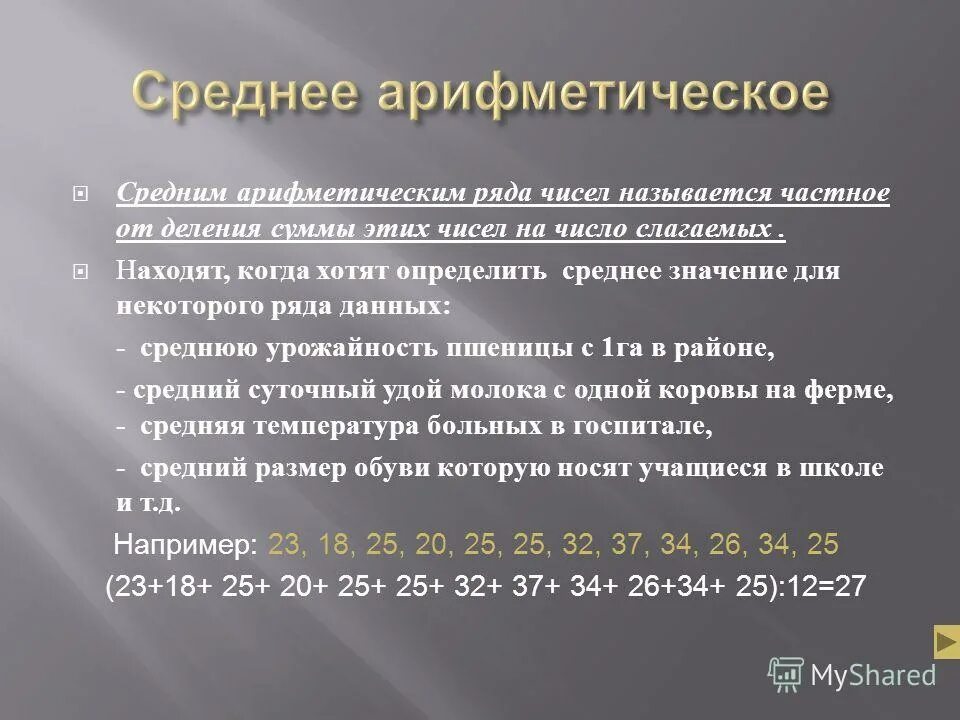 Среднее арифметическое

Средним арифметическим ряда чисел называется частное от деления суммы этих чисел на число слагаемых .

Находят, когда хотят определить среднее значение для некоторого ряда данных:

- среднюю урожайность пшеницы с 1га в районе,

- средний суточный удой молока с одной коровы на ферме,

- средняя температура больных в госпитале,

- средний размер обуви которую носят учащиеся в школе и т.д.

Например: 23, 18, 25, 20, 25, 25, 32, 37, 34, 26, 34, 25

(23+18+ 25+ 20+ 25+ 25+ 32+ 37+ 34+ 26+34+ 25):12=27

MyShared